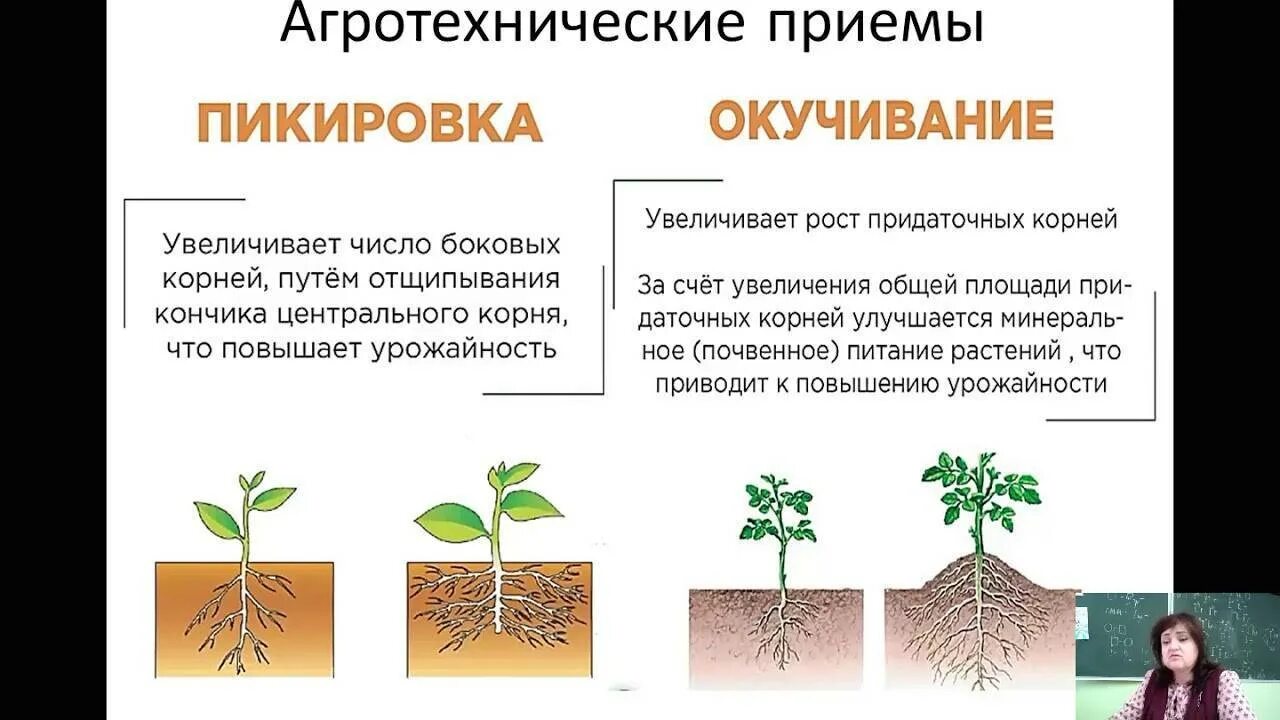 Агротехнические приемы

ПИКИРОВКА

Увеличивает число боковых корней, путём отщипывания кончика центрального корня, что повышает урожайность

ОКУЧИВАНИЕ

Увеличивает рост придаточных корней

За счёт увеличения общей площади придаточных корней улучшается минеральное (почвенное) питание растений , что приводит к повышению урожайности